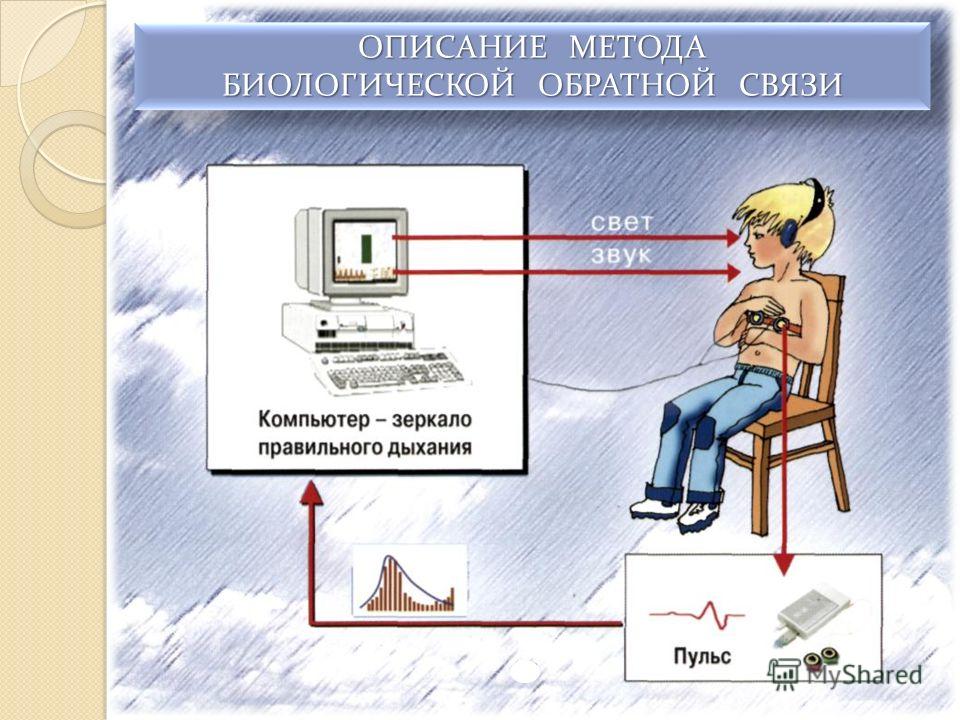 ОПИСАНИЕ МЕТОДА
БИОЛОГИЧЕСКОЙ ОБРАТНОЙ СВЯЗИ

свет
звук

Компьютер – зеркало правильного дыхания

Пульс

MyShared